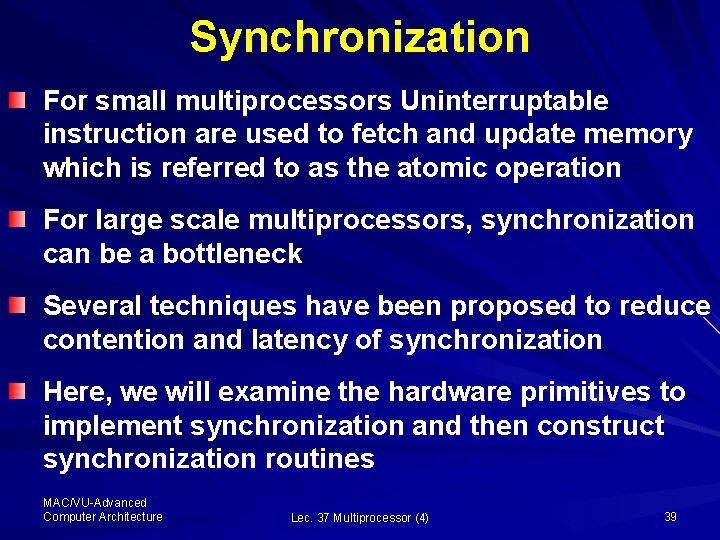 Synchronization

For small multiprocessors Uninterruptable instruction are used to fetch and update memory which is referred to as the atomic operation

For large scale multiprocessors, synchronization can be a bottleneck

Several techniques have been proposed to reduce contention and latency of synchronization

Here, we will examine the hardware primitives to implement synchronization and then construct synchronization routines

MAC/VU-Advanced Computer Architecture

Lec. 37 Multiprocessor (4)

39